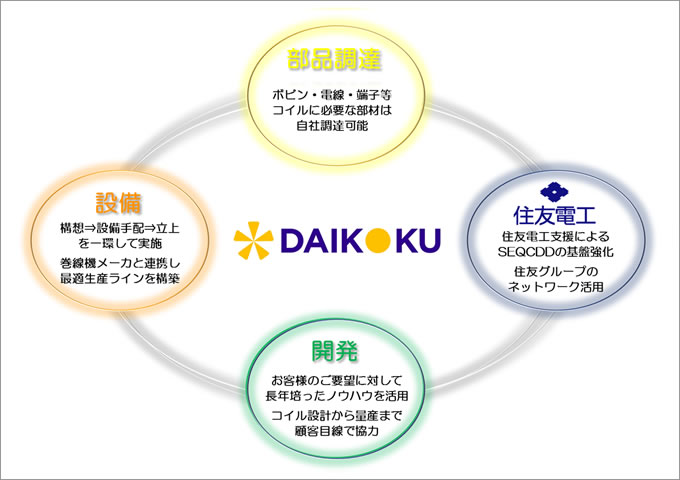 部品調達

ボビン・電線・端子等
コイルに必要な部材は
自社調達可能

設備

構想⇒設備手配⇒立上
を一環して実施

巻線機メーカと連携し
最適生産ラインを構築

DAIKOKU

住友電工

住友電工支援による
SEQCDDの基盤強化

住友グループの
ネットワーク活用

開発

お客様のご要望に対して
長年培ったノウハウを活用

コイル設計から量産まで
顧客目線で協力